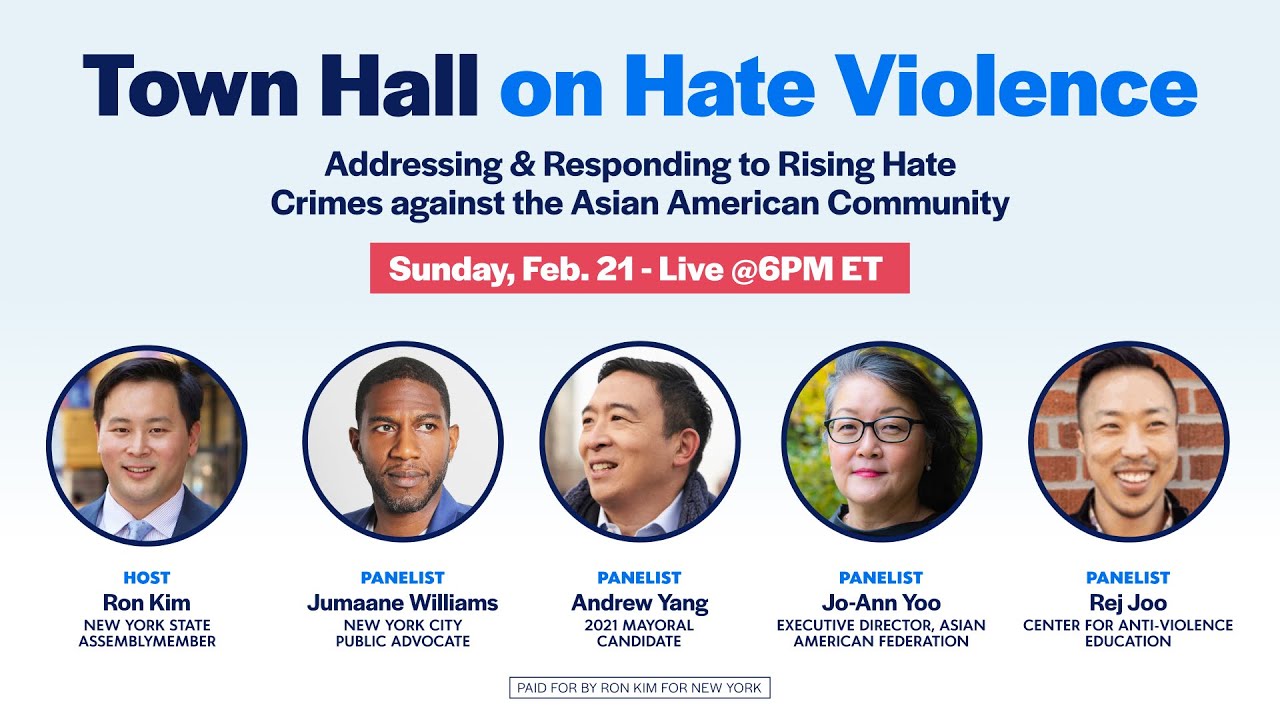 Town Hall on Hate Violence

Addressing & Responding to Rising Hate Crimes against the Asian American Community

Sunday, Feb. 21 - Live @6PM ET

HOST
Ron Kim
NEW YORK STATE
ASSEMBLYMEMBER

PANELIST
Jumaane Williams
NEW YORK CITY
PUBLIC ADVOCATE

PANELIST
Andrew Yang
2021 MAYORAL
CANDIDATE

PANELIST
Jo-Ann Yoo
EXECUTIVE DIRECTOR, ASIAN
AMERICAN FEDERATION

PANELIST
Rej Joo
CENTER FOR ANTI-VIOLENCE
EDUCATION

PAID FOR BY RON KIM FOR NEW YORK